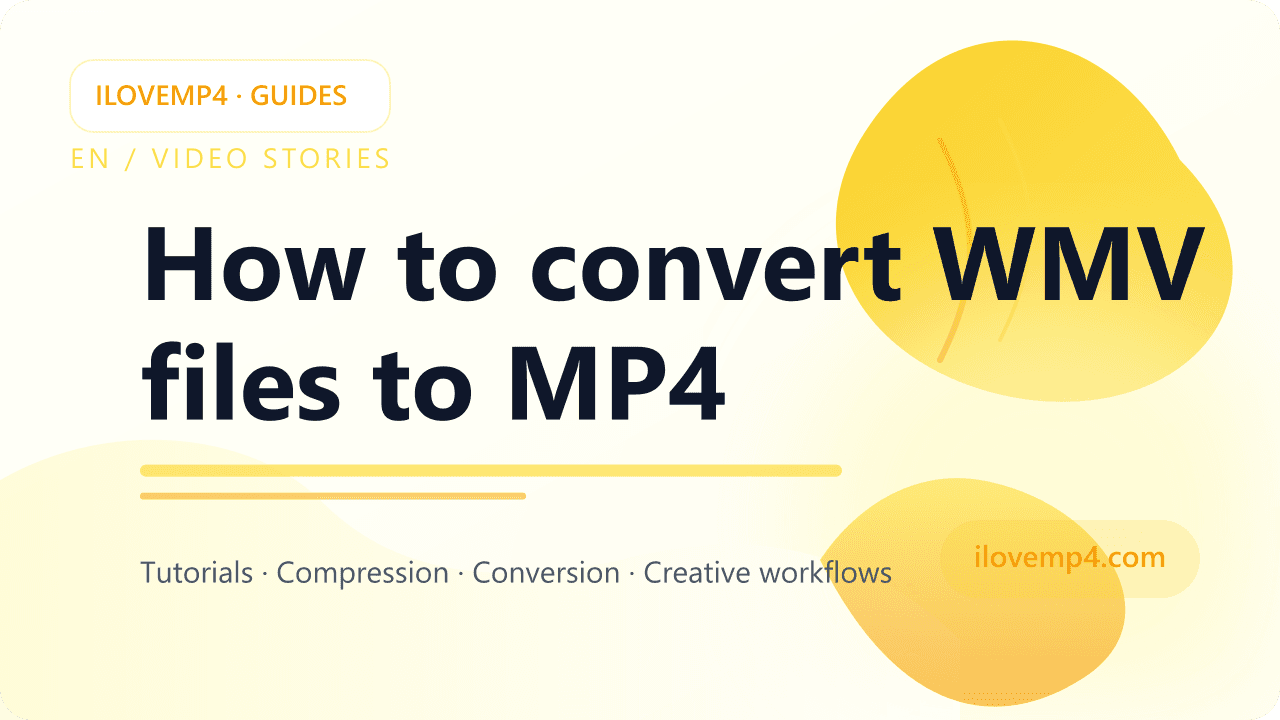 ILOVEMP4 · GUIDES

EN / VIDEO STORIES

How to convert WMV files to MP4

Tutorials · Compression · Conversion · Creative workflows

ilovemp4.com